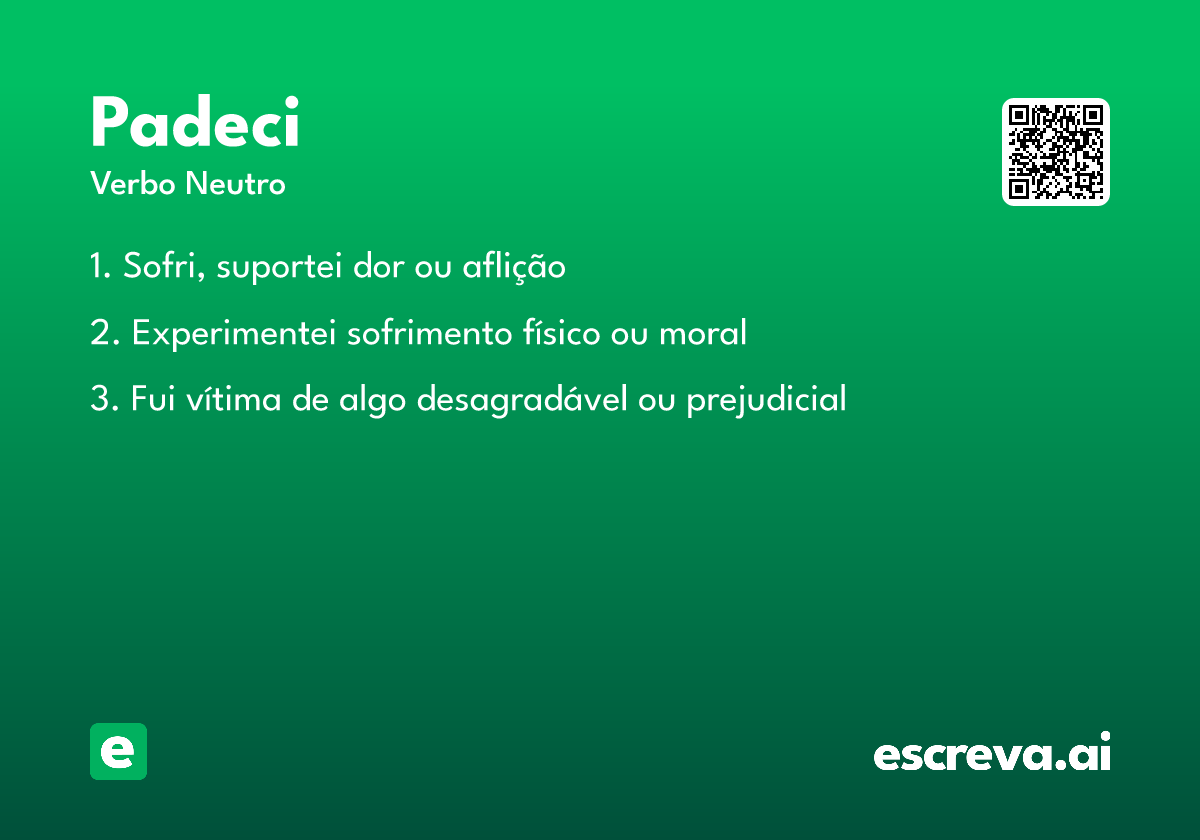 Padeci
Verbo Neutro

1. Sofri, suportei dor ou aflição

2. Experimentei sofrimento físico ou moral

3. Fui vítima de algo desagradável ou prejudicial

e

escreva.ai